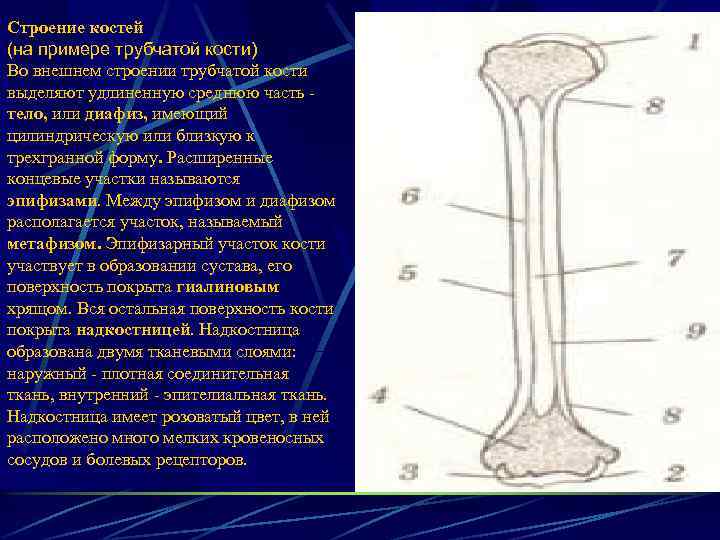 Строение костей
(на примере трубчатой кости)
Во внешнем строении трубчатой кости выделяют удлиненную среднюю часть - тело, или диафиз, имеющий цилиндрическую или близкую к трехгранной форму. Расширенные концевые участки называются эпифизами. Между эпифизом и диафизом располагается участок, называемый метафизом. Эпифизарный участок кости участвует в образовании сустава, его поверхность покрыта гиалиновым хрящом. Вся остальная поверхность кости покрыта надкостницей. Надкостница образована двумя тканевыми слоями: наружный - плотная соединительная ткань, внутренний - эпителиальная ткань. Надкостница имеет розоватый цвет, в ней расположено много мелких кровеносных сосудов и болевых рецепторов.

1
8
6
7
5
9
4
8
3
2